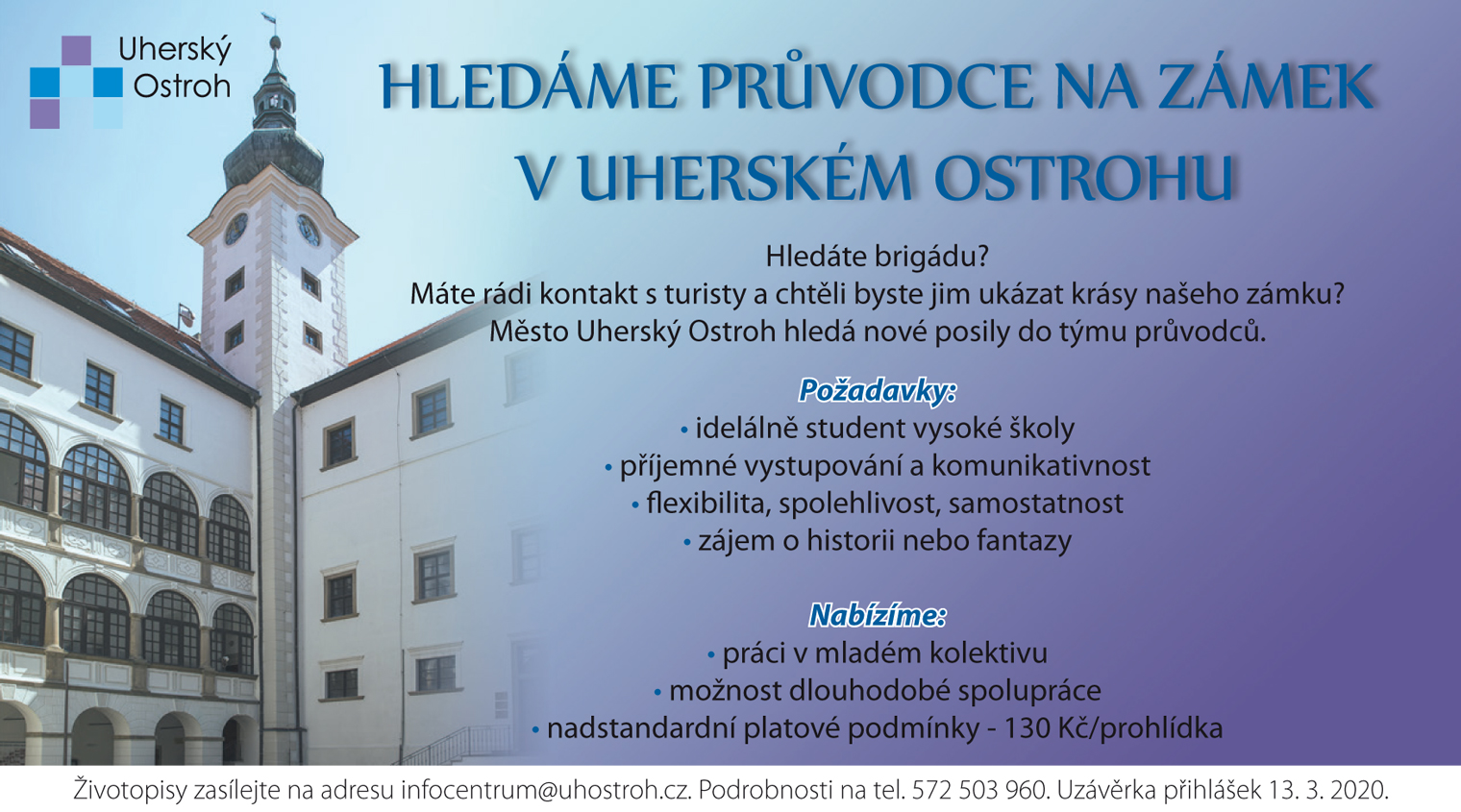 Uherský Ostroh

HLEDÁME PRŮVODCE NA ZÁMEK V UHERSKÉM OSTROHU

Hledáte brigádu?
Máte rádi kontakt s turisty a chtěli byste jim ukázat krásy našeho zámku?
Město Uherský Ostroh hledá nové posily do týmu průvodců.

Požadavky:
• idelálně student vysoké školy
• příjemné vystupování a komunikativnost
• flexibilita, spolehlivost, samostatnost
• zájem o historii nebo fantazy

Nabízíme:
• práci v mladém kolektivu
• možnost dlouhodobé spolupráce
• nadstandardní platové podmínky - 130 Kč/prohlídka

Životopisy zasílejte na adresu infocentrum@uhostroh.cz. Podrobnosti na tel. 572 503 960. Uzávěrka přihlášek 13. 3. 2020.